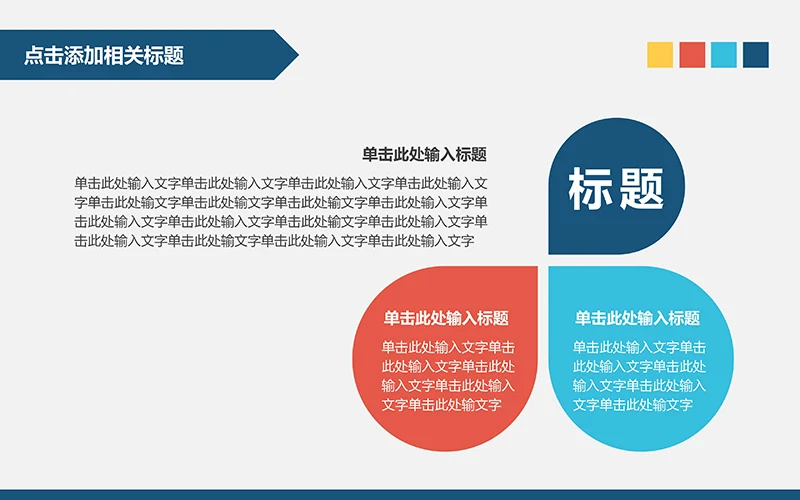 点击添加相关标题

单击此处输入标题

单击此处输入文字单击此处输入文字单击此处输入文字单击此处输入文字单击此处输文字单击此处输文字单击此处输文字单击此处输入文字单击此处输入文字单击此处输入文字单击此处输文字单击此处输入文字单击此处输入文字单击此处输文字单击此处输入文字单击此处输入文字

标题

单击此处输入标题

单击此处输入文字单击此处输入文字单击此处输入文字单击此处输入文字单击此处输文字

单击此处输入标题

单击此处输入文字单击此处输入文字单击此处输入文字单击此处输入文字单击此处输文字